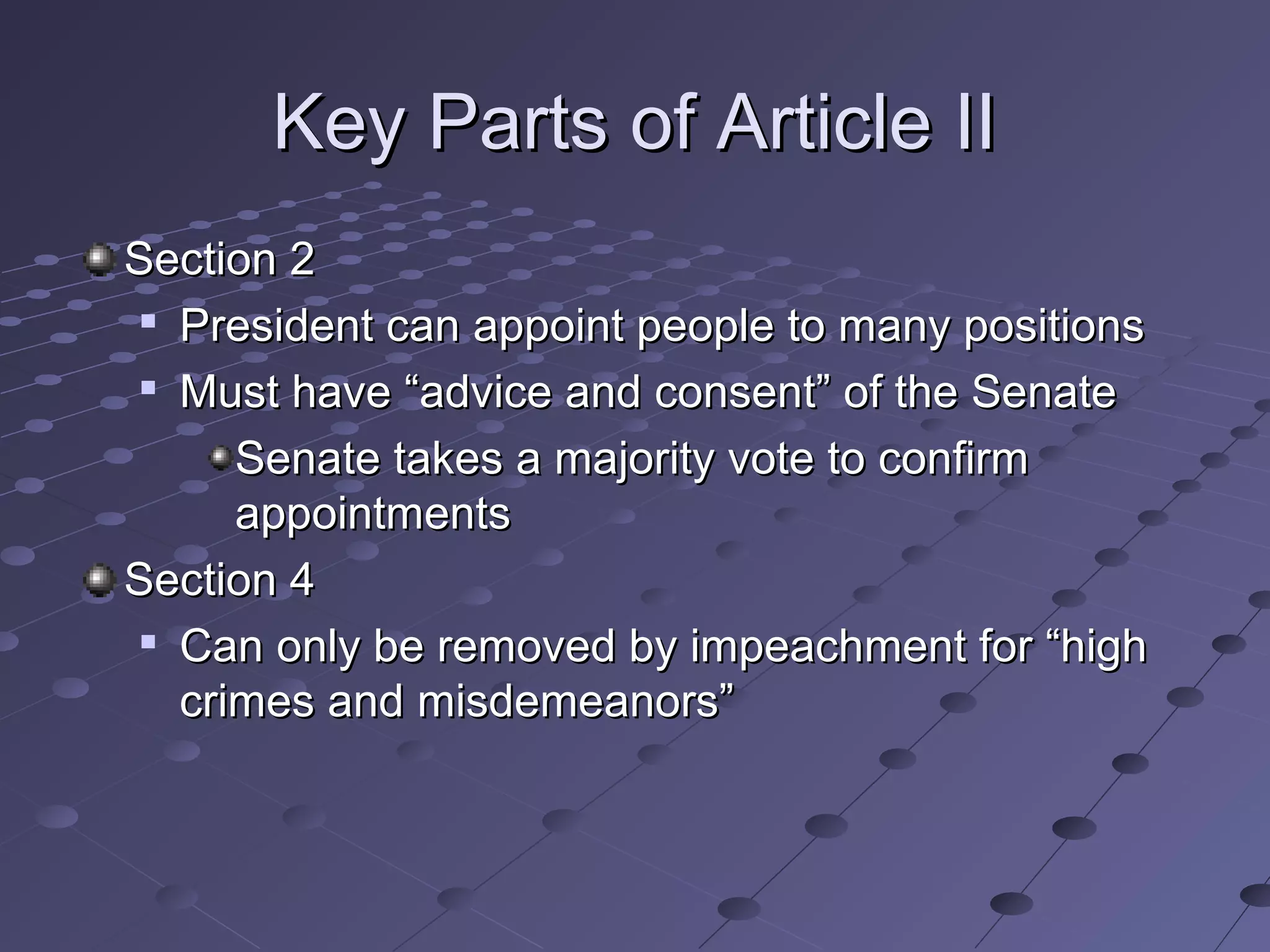 Key Parts of Article II

Section 2
President can appoint people to many positions
Must have “advice and consent” of the Senate
Senate takes a majority vote to confirm appointments

Section 4
Can only be removed by impeachment for “high crimes and misdemeanors”